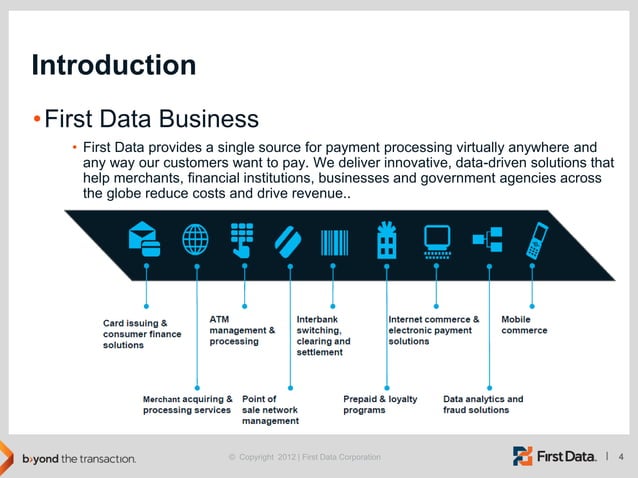 Introduction

• First Data Business

• First Data provides a single source for payment processing virtually anywhere and any way our customers want to pay. We deliver innovative, data-driven solutions that help merchants, financial institutions, businesses and government agencies across the globe reduce costs and drive revenue..

Card issuing & consumer finance solutions

ATM management & processing

Interbank switching, clearing and settlement

Internet commerce & electronic payment solutions

Mobile commerce

Merchant acquiring & processing services

Point of sale network management

Prepaid & loyalty programs

Data analytics and fraud solutions

beyond the transaction.

© Copyright 2012 | First Data Corporation

First Data. | 4